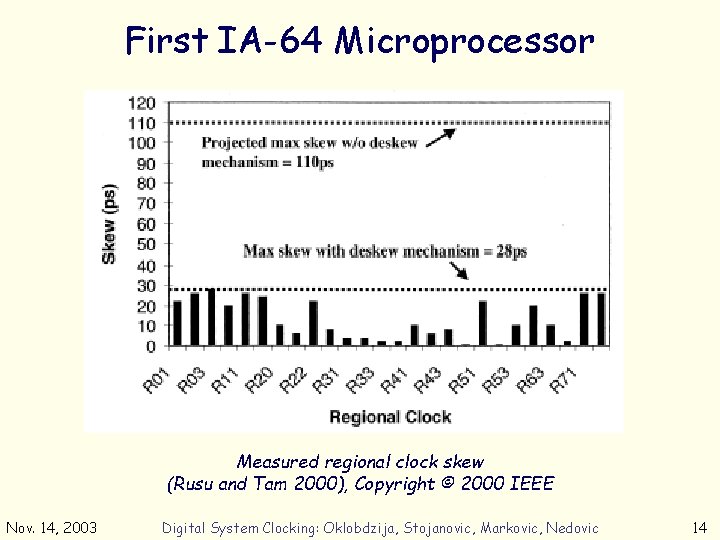 First IA-64 Microprocessor

120
110
100
90
80
70
60
50
40
30
20
10
0

Skew (ps)

Projected max skew w/o deskew mechanism = 110ps

Max skew with deskew mechanism = 28ps

R01 R03 R11 R20 R22 R31 R33 R41 R43 R51 R53 R63 R71

Regional Clock

Measured regional clock skew
(Rusu and Tam 2000), Copyright © 2000 IEEE

Nov. 14, 2003 Digital System Clocking: Oklobdzija, Stojanovic, Markovic, Nedovic 14